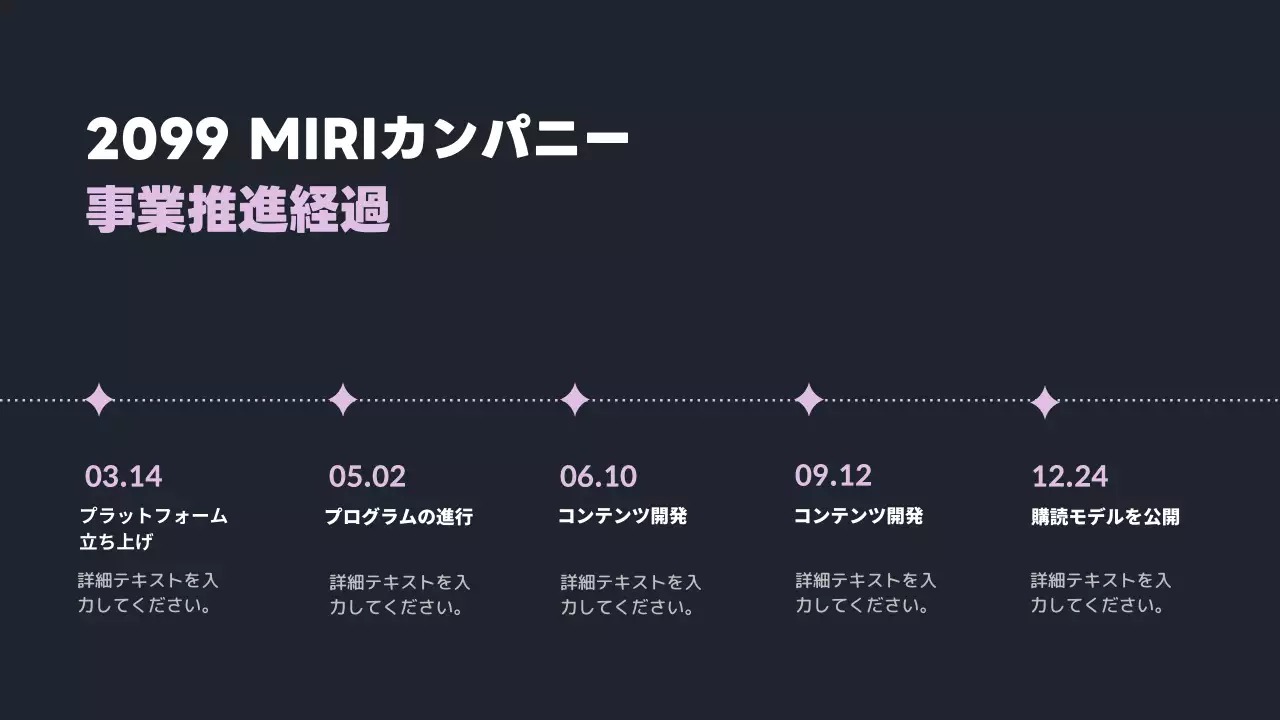 2099 MIRIカンパニー
事業推進経過

03.14
プラットフォーム立ち上げ
詳細テキストを入力してください。

05.02
プログラムの進行
詳細テキストを入力してください。

06.10
コンテンツ開発
詳細テキストを入力してください。

09.12
コンテンツ開発
詳細テキストを入力してください。

12.24
購読モデルを公開
詳細テキストを入力してください。